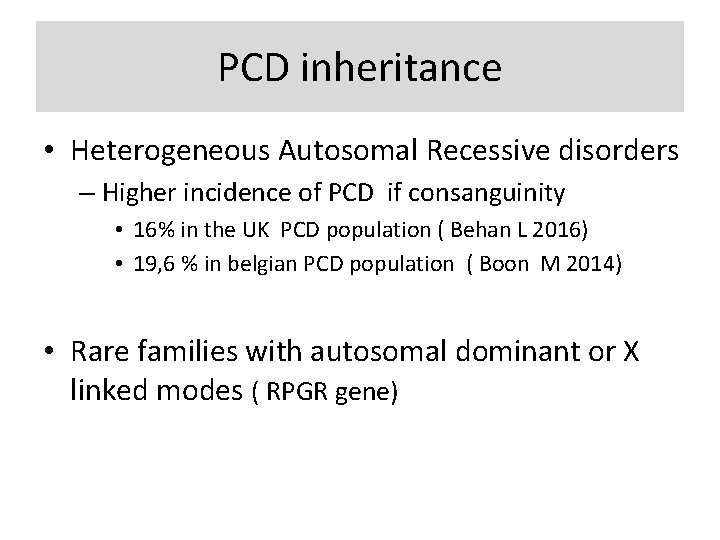 PCD inheritance

• Heterogeneous Autosomal Recessive disorders
– Higher incidence of PCD if consanguinity
• 16% in the UK PCD population ( Behan L 2016)
• 19,6 % in belgian PCD population ( Boon M 2014)

• Rare families with autosomal dominant or X linked modes ( RPGR gene)